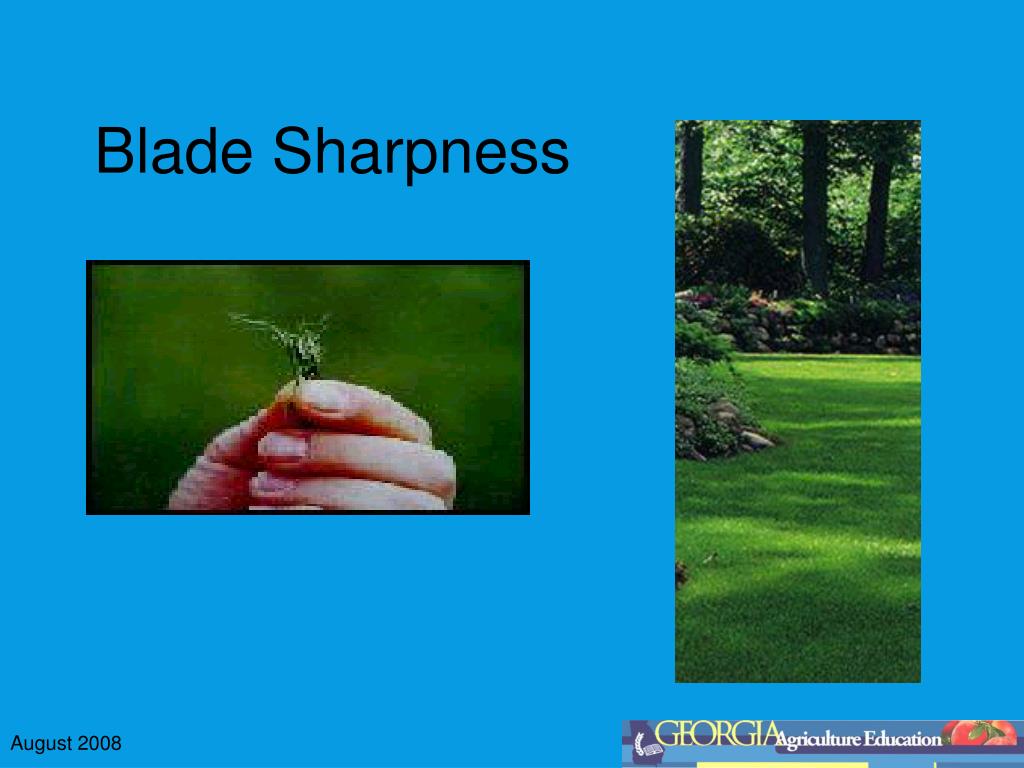 Blade Sharpness

August 2008

GEORGIA Agriculture Education